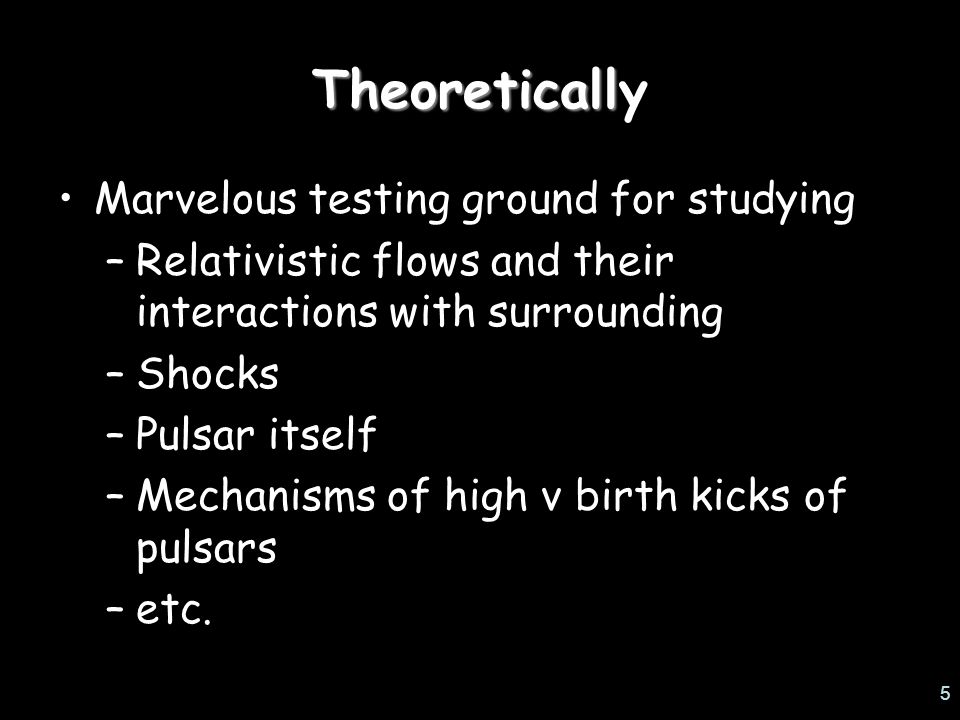 Theoretically

• Marvelous testing ground for studying
– Relativistic flows and their interactions with surrounding
– Shocks
– Pulsar itself
– Mechanisms of high v birth kicks of pulsars
– etc.

5